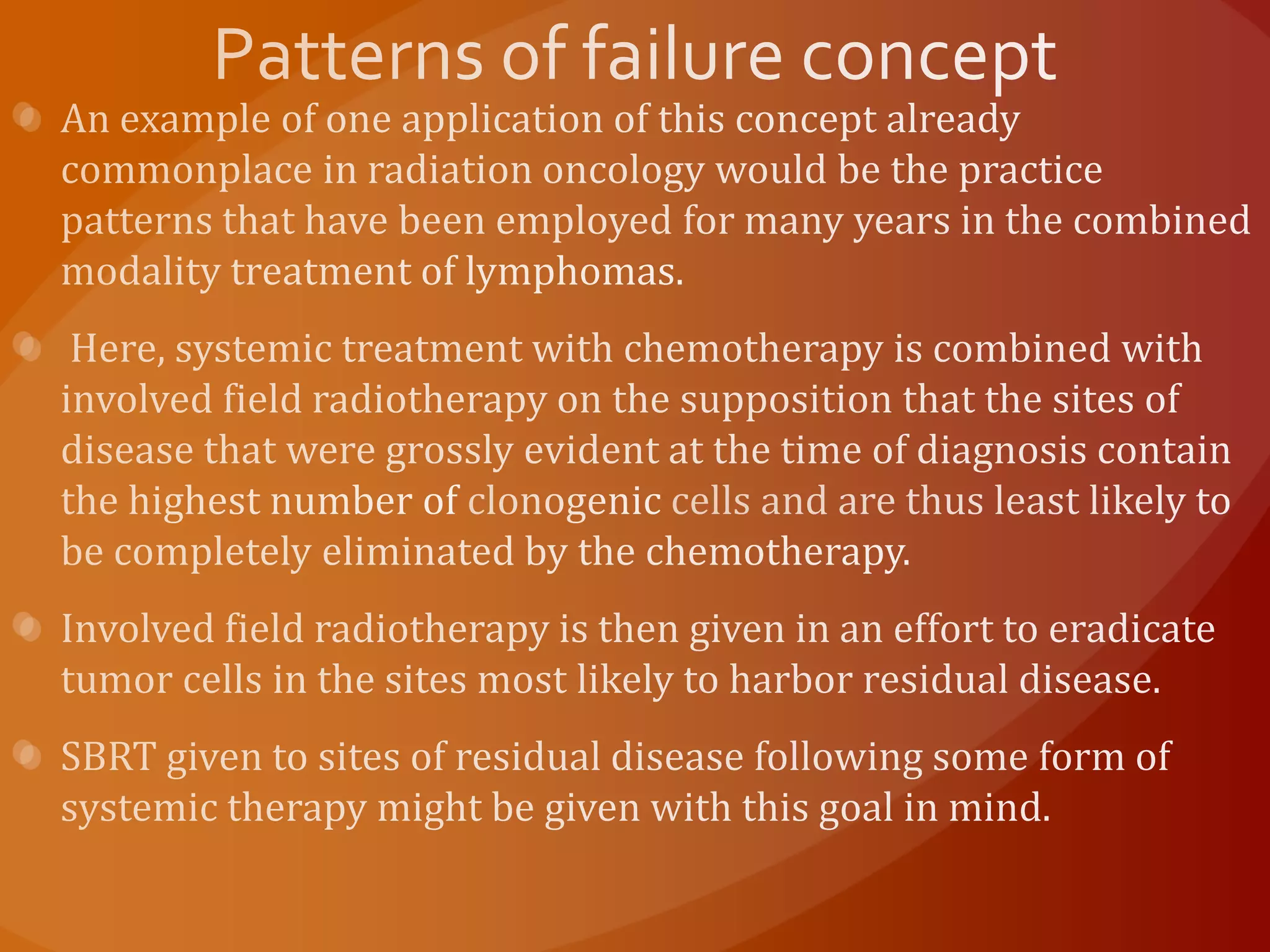 Patterns of failure concept

An example of one application of this concept already commonplace in radiation oncology would be the practice patterns that have been employed for many years in the combined modality treatment of lymphomas.

Here, systemic treatment with chemotherapy is combined with involved field radiotherapy on the supposition that the sites of disease that were grossly evident at the time of diagnosis contain the highest number of clonogenic cells and are thus least likely to be completely eliminated by the chemotherapy.

Involved field radiotherapy is then given in an effort to eradicate tumor cells in the sites most likely to harbor residual disease.

SBRT given to sites of residual disease following some form of systemic therapy might be given with this goal in mind.